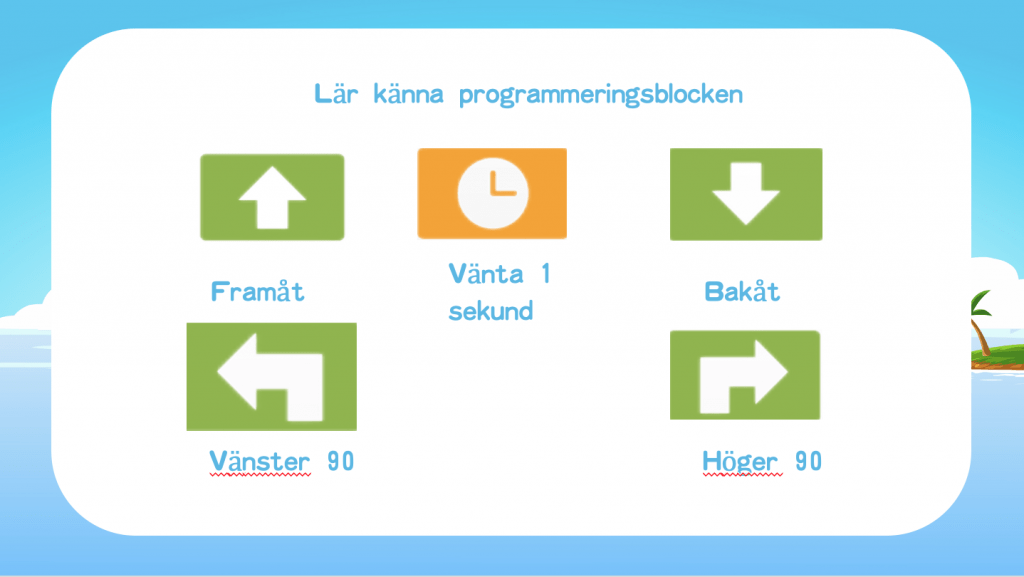 Lär känna programmeringsblocken

Framåt

Vänta 1 sekund

Bakåt

Vänster 90

Höger 90